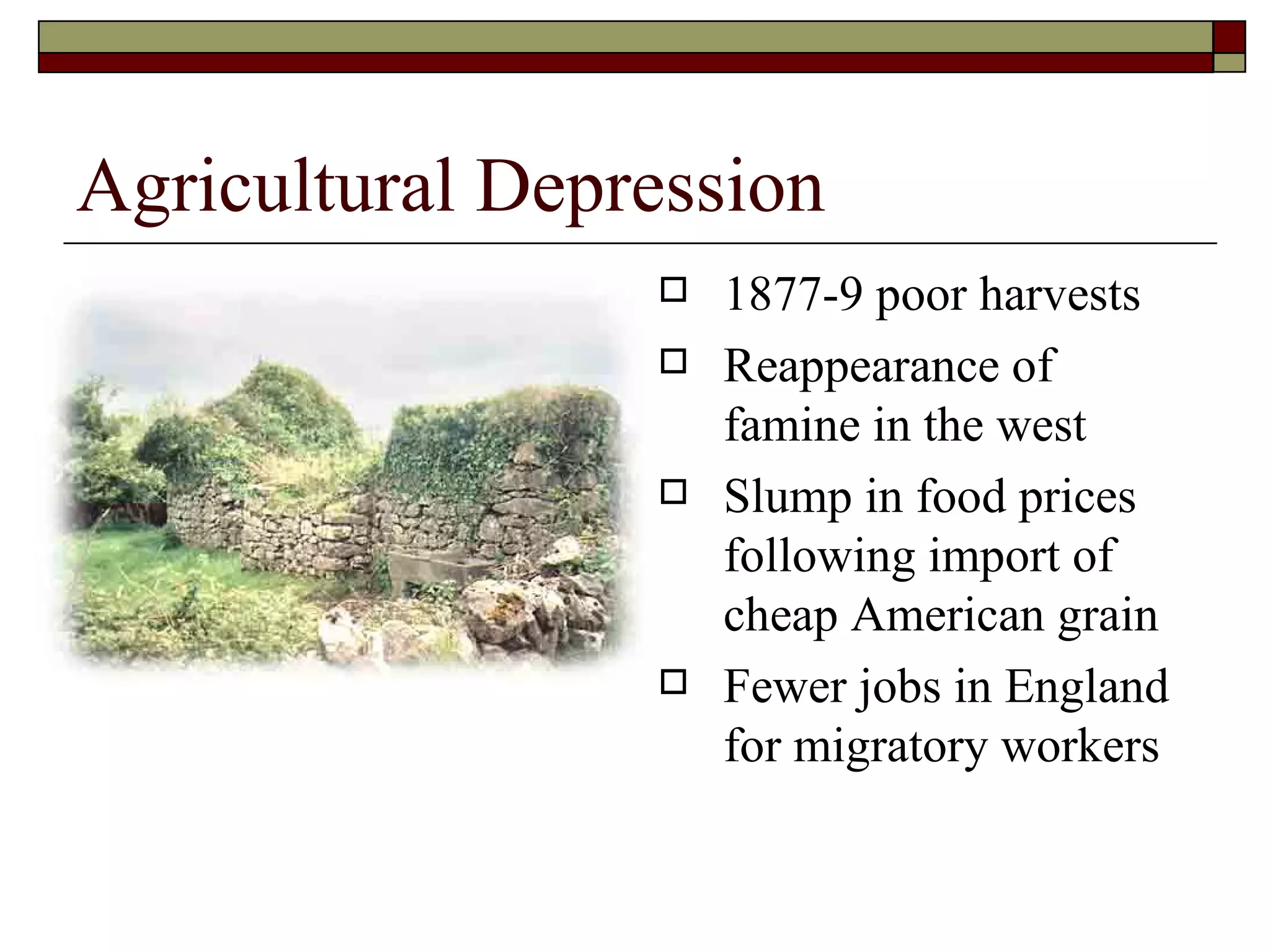 Agricultural Depression

- 1877-9 poor harvests
- Reappearance of famine in the west
- Slump in food prices following import of cheap American grain
- Fewer jobs in England for migratory workers